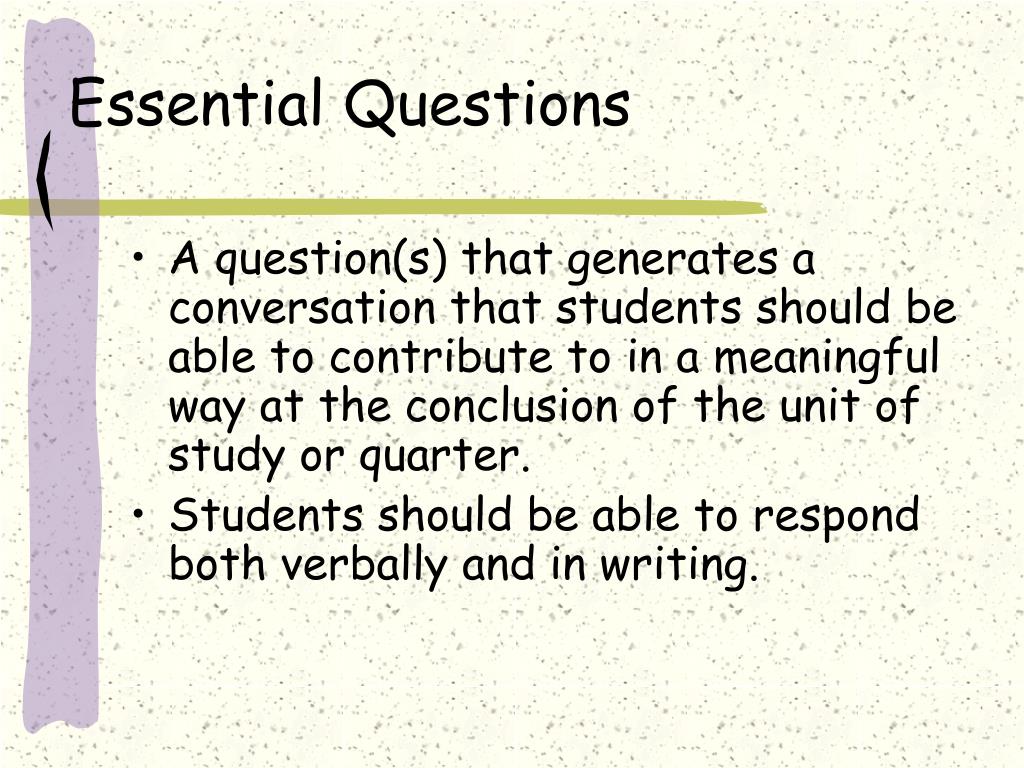 Essential Questions

• A question(s) that generates a conversation that students should be able to contribute to in a meaningful way at the conclusion of the unit of study or quarter.
• Students should be able to respond both verbally and in writing.